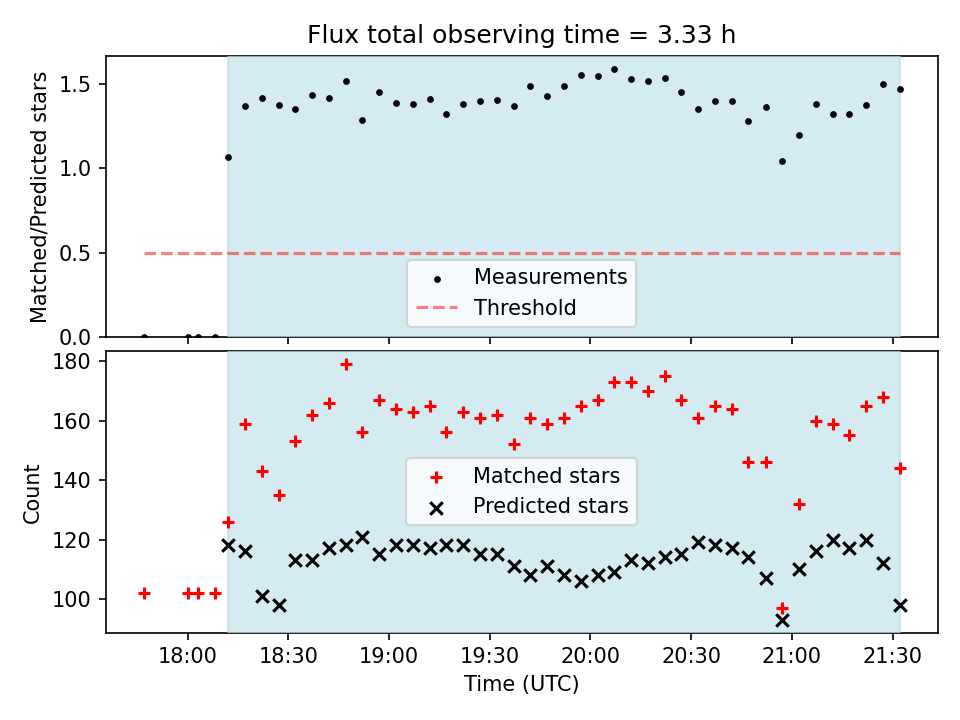 Flux total observing time = 3.33 h

Matched/Predicted stars

1.5
1.0
0.5
0.0

Measurements
Threshold

Count

180
160
140
120
100

Matched stars
Predicted stars

18:00
18:30
19:00
19:30
20:00
20:30
21:00
21:30

Time (UTC)